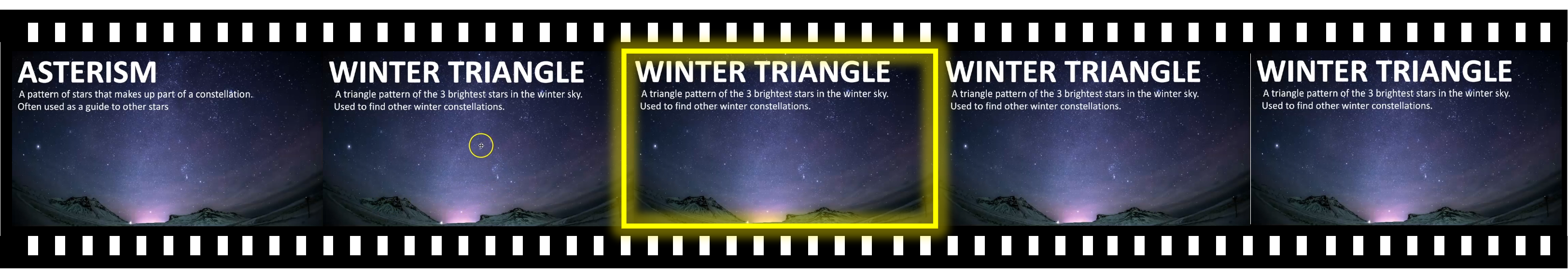 ASTERISM
A pattern of stars that makes up part of a constellation. Often used as a guide to other stars

WINTER TRIANGLE
A triangle pattern of the 3 brightest stars in the winter sky. Used to find other winter constellations.

WINTER TRIANGLE
A triangle pattern of the 3 brightest stars in the winter sky. Used to find other winter constellations.

WINTER TRIANGLE
A triangle pattern of the 3 brightest stars in the winter sky. Used to find other winter constellations.

WINTER TRIANGLE
A triangle pattern of the 3 brightest stars in the winter sky. Used to find other winter constellations.